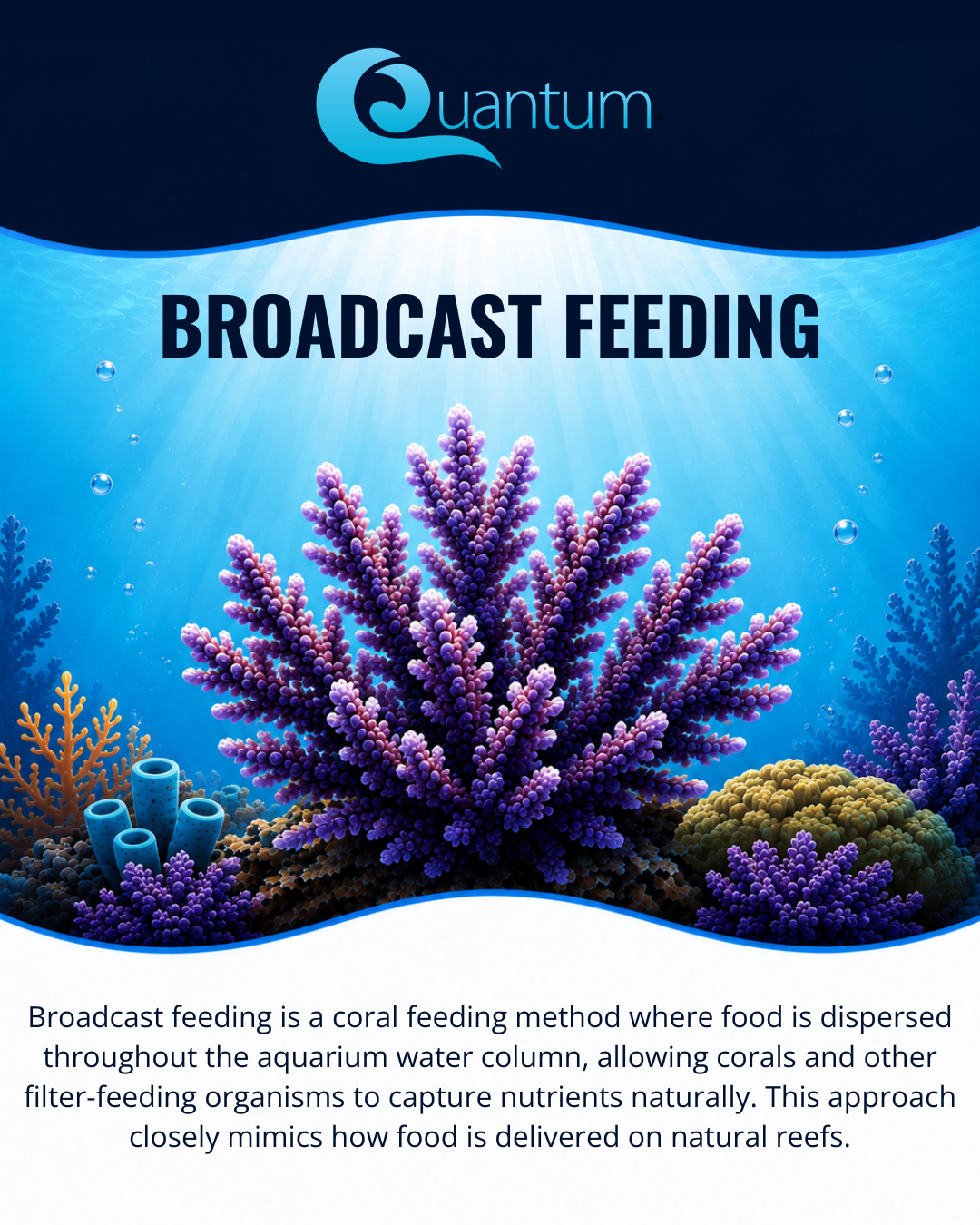 Quantum

BROADCAST FEEDING

Broadcast feeding is a coral feeding method where food is dispersed throughout the aquarium water column, allowing corals and other filter-feeding organisms to capture nutrients naturally. This approach closely mimics how food is delivered on natural reefs.